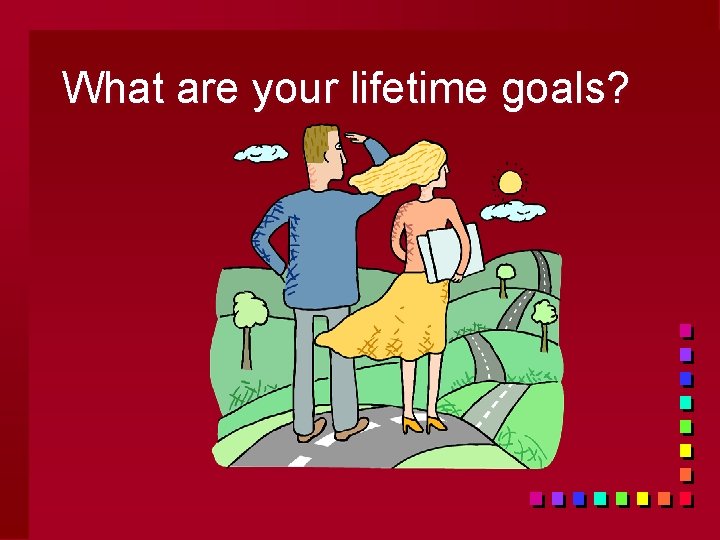 What are your lifetime goals?